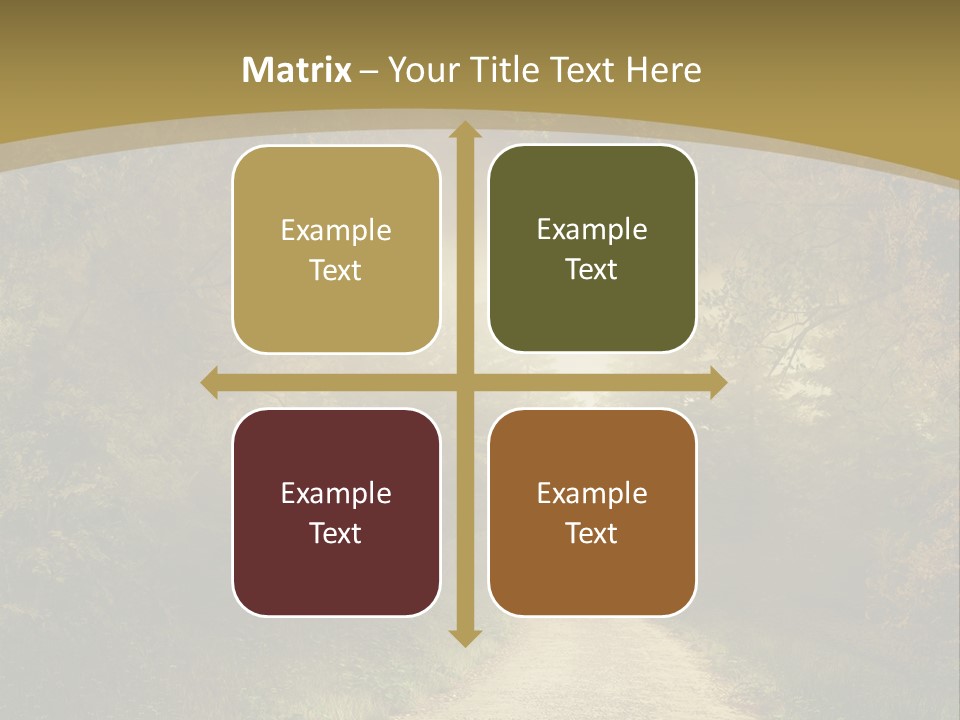 Matrix – Your Title Text Here

Example Text

Example Text

Example Text

Example Text